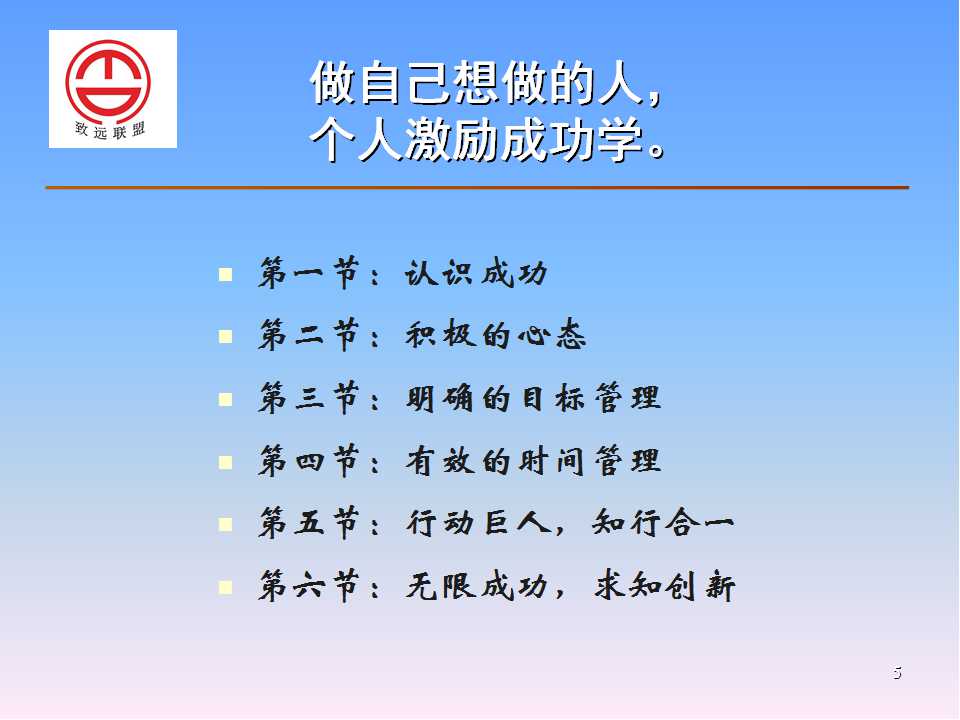 致远联盟

做自己想做的人，
个人激励成功学。

- 第一节：认识成功
- 第二节：积极的心态
- 第三节：明确的目标管理
- 第四节：有效的时间管理
- 第五节：行动巨人，知行合一
- 第六节：无限成功，求知创新

5